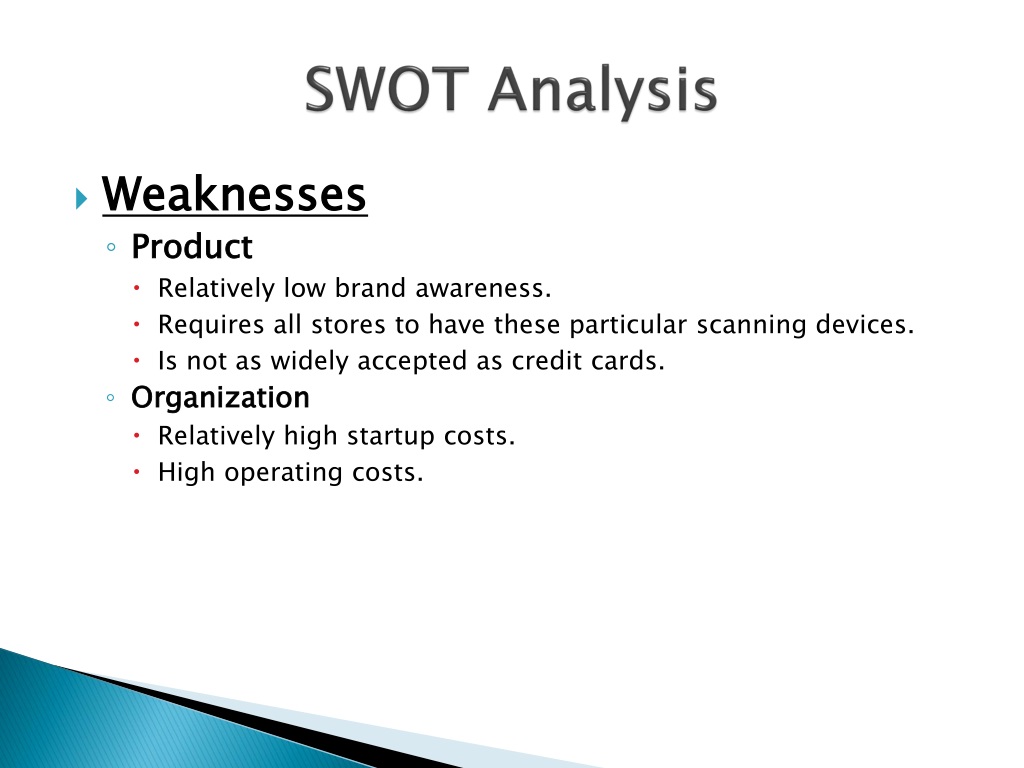 SWOT Analysis

Weaknesses

Product

Relatively low brand awareness.

Requires all stores to have these particular scanning devices.

Is not as widely accepted as credit cards.

Organization

Relatively high startup costs.

High operating costs.